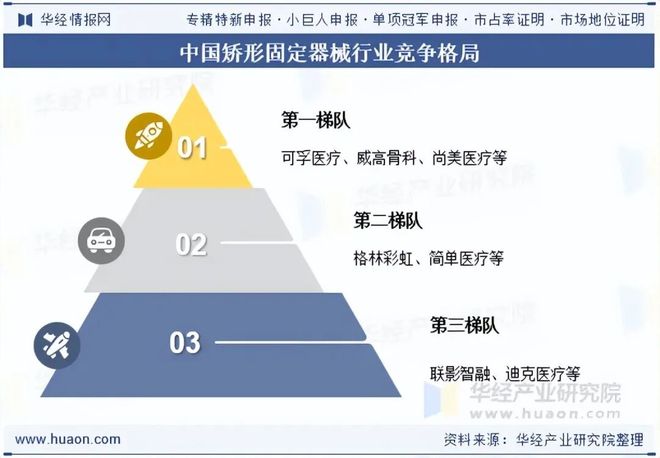 华经情报网
专精特新申报 · 小巨人申报 · 单项冠军申报 · 市占率证明 · 市场地位证明

中国矫形固定器械行业竞争格局

01
第一梯队
可孚医疗、威高骨科、尚美医疗等

02
第二梯队
格林彩虹、简单医疗等

03
第三梯队
联影智融、迪克医疗等

华经产业研究院
www.huaon.com

www.huaon.com
资料来源：华经产业研究院整理